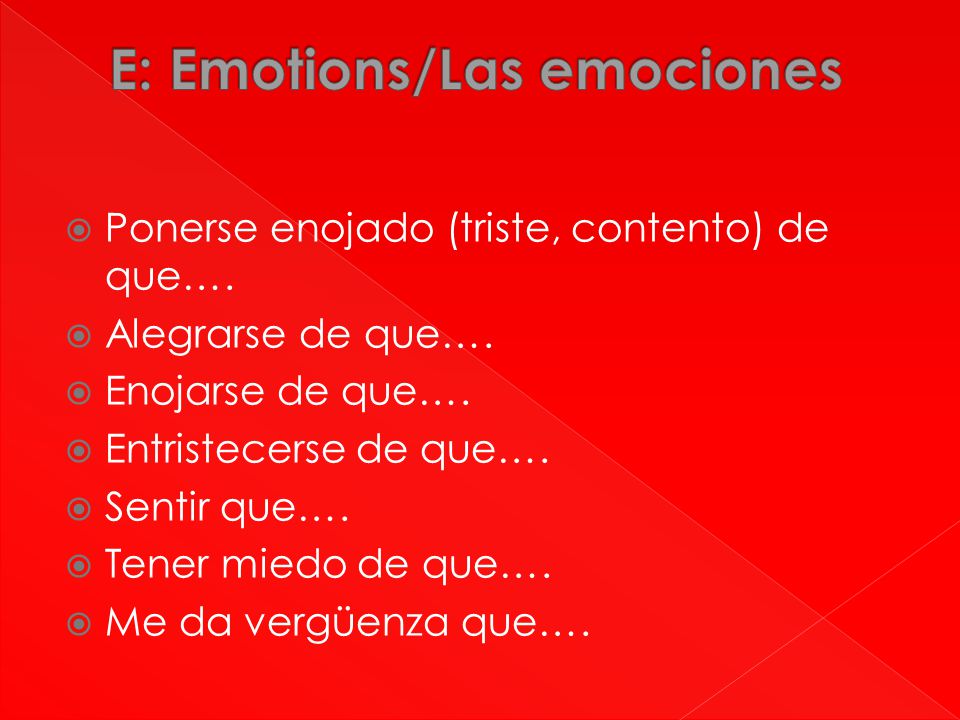 E: Emotions/Las emociones

Ponerse enojado (triste, contento) de que….
Alegrarse de que….
Enojarse de que….
Entristecerse de que….
Sentir que….
Tener miedo de que….
Me da vergüenza que….